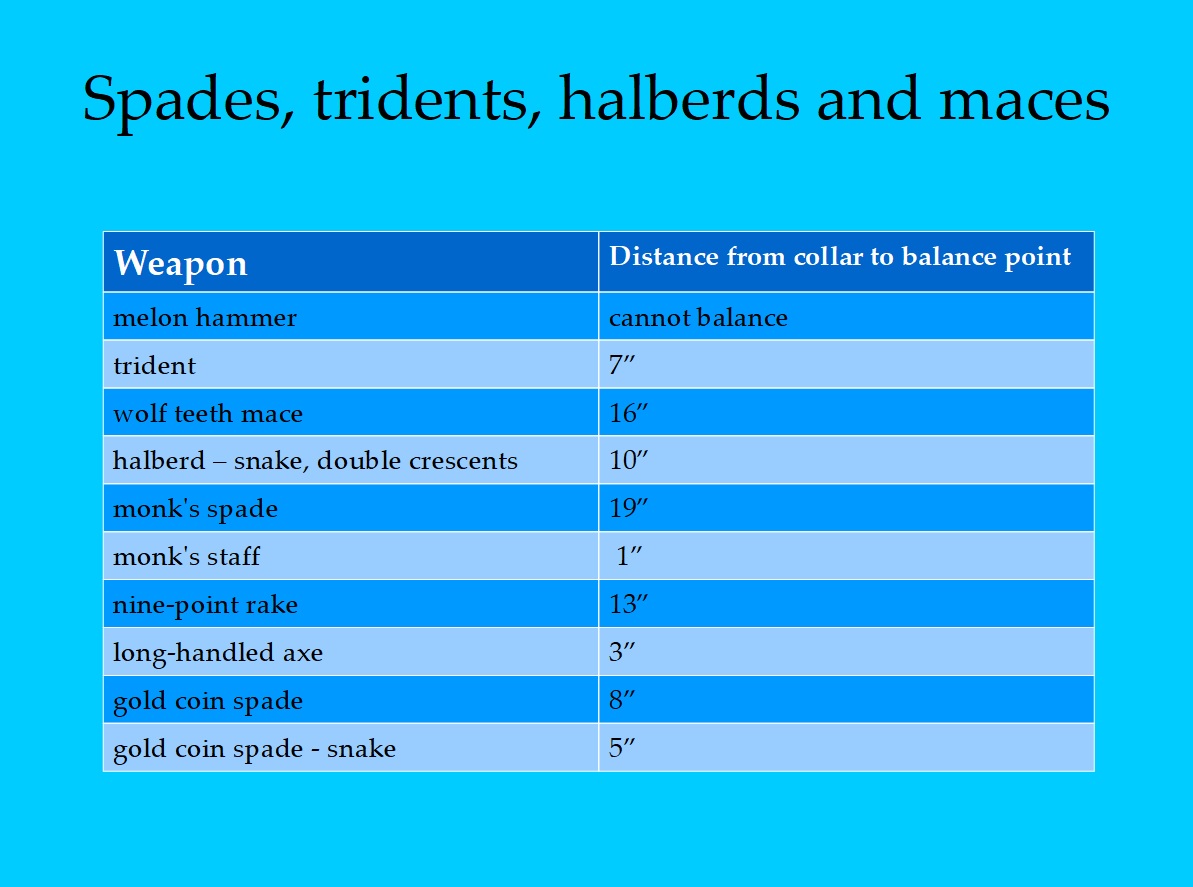 Spades, tridents, halberds and maces

| Weapon | Distance from collar to balance point |
|---|---|
| melon hammer | cannot balance |
| trident | 7″ |
| wolf teeth mace | 16″ |
| halberd – snake, double crescents | 10″ |
| monk's spade | 19″ |
| monk's staff | 1″ |
| nine-point rake | 13″ |
| long-handled axe | 3″ |
| gold coin spade | 8″ |
| gold coin spade - snake | 5″ |